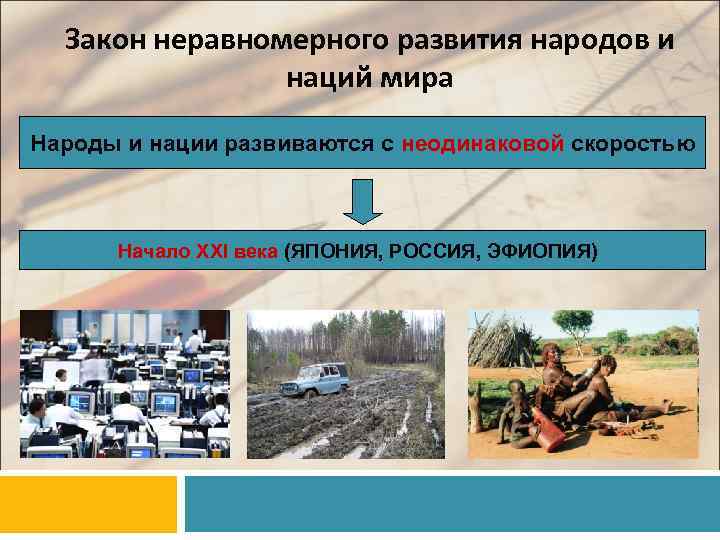 Закон неравномерного развития народов и наций мира

Народы и нации развиваются с неодинаковой скоростью

Начало XXI века (ЯПОНИЯ, РОССИЯ, ЭФИОПИЯ)